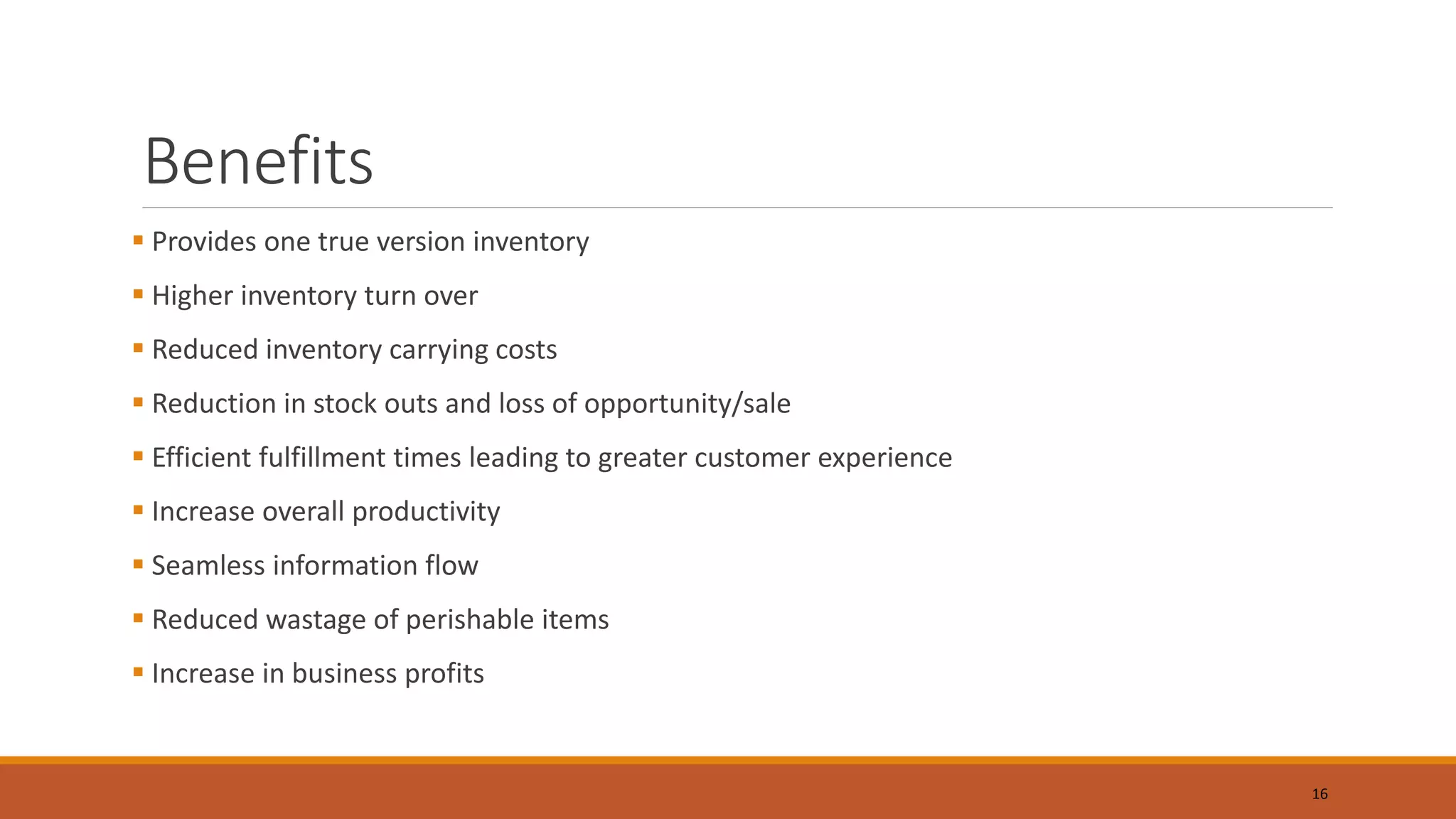 Benefits

▪ Provides one true version inventory

▪ Higher inventory turn over

▪ Reduced inventory carrying costs

▪ Reduction in stock outs and loss of opportunity/sale

▪ Efficient fulfillment times leading to greater customer experience

▪ Increase overall productivity

▪ Seamless information flow

▪ Reduced wastage of perishable items

▪ Increase in business profits

16